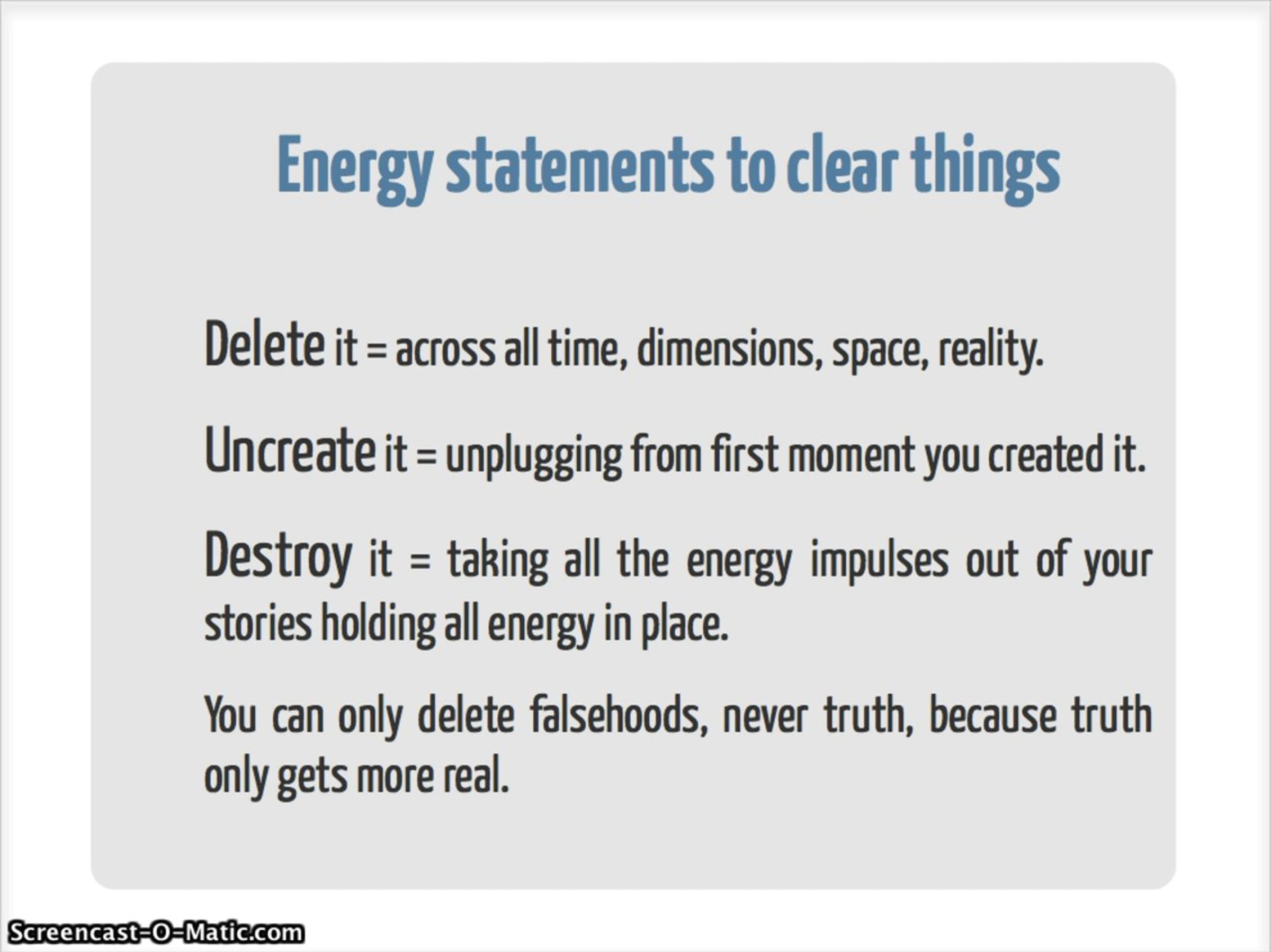 Energy statements to clear things

Delete it = across all time, dimensions, space, reality.

Uncreate it = unplugging from first moment you created it.

Destroy it = taking all the energy impulses out of your stories holding all energy in place.

You can only delete falsehoods, never truth, because truth only gets more real.

Screencast-O-Matic.com